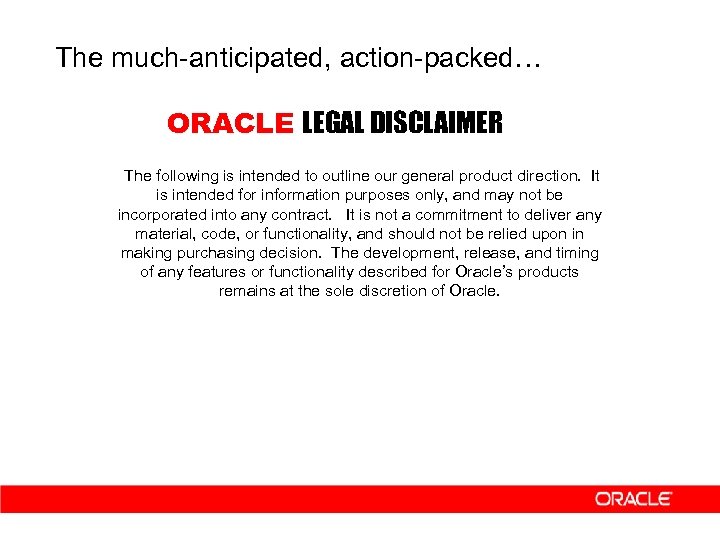 The much-anticipated, action-packed…

ORACLE LEGAL DISCLAIMER

The following is intended to outline our general product direction. It is intended for information purposes only, and may not be incorporated into any contract. It is not a commitment to deliver any material, code, or functionality, and should not be relied upon in making purchasing decision. The development, release, and timing of any features or functionality described for Oracle's products remains at the sole discretion of Oracle.

ORACLE